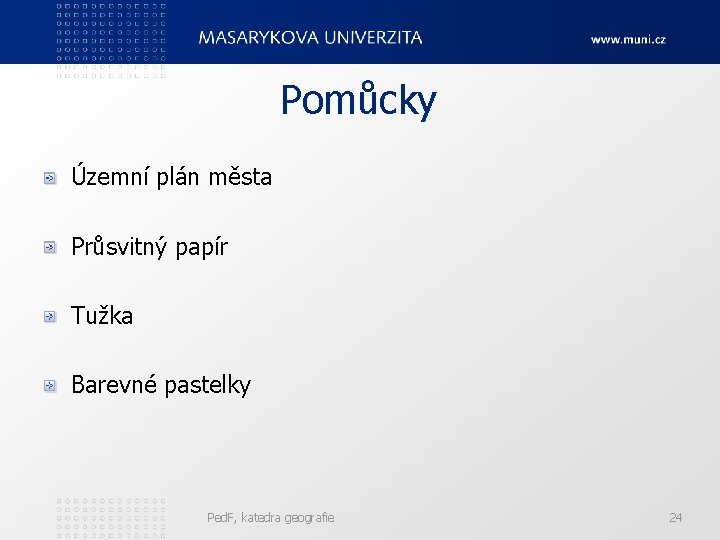 MASARYKOVA UNIVERZITA www.muni.cz

Pomůcky

Územní plán města

Průsvitný papír

Tužka

Barevné pastelky

PedF, katedra geografie

24